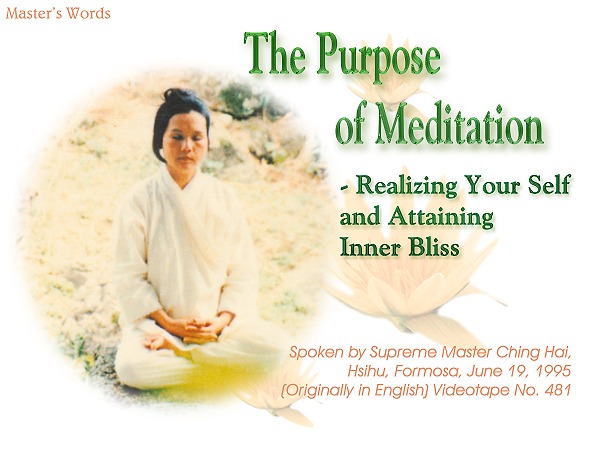 Master's Words

The Purpose of Meditation

- Realizing Your Self and Attaining Inner Bliss

Spoken by Supreme Master Ching Hai, Hsihu, Formosa, June 19, 1995 (Originally in English) Videotape No. 481